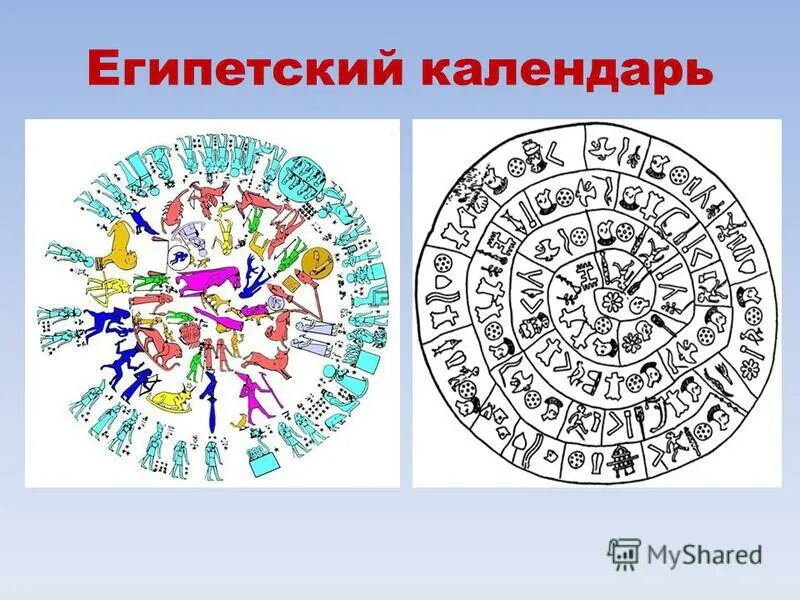 Египетский календарь

MyShared